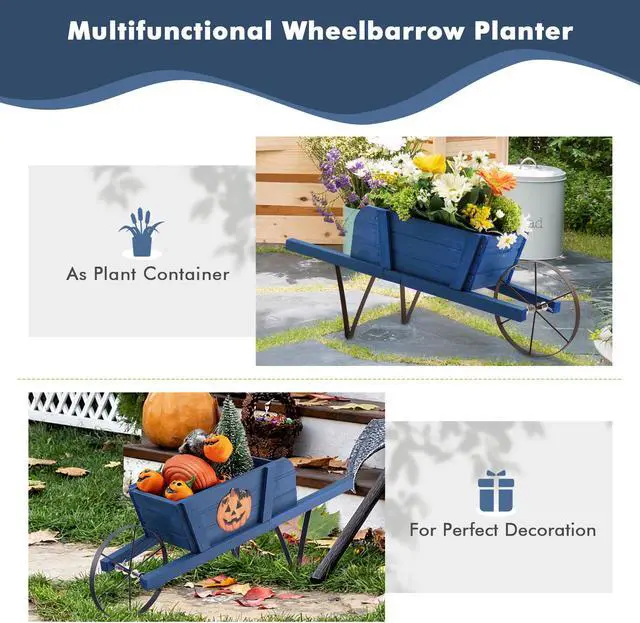 Multifunctional Wheelbarrow Planter

As Plant Container

For Perfect Decoration